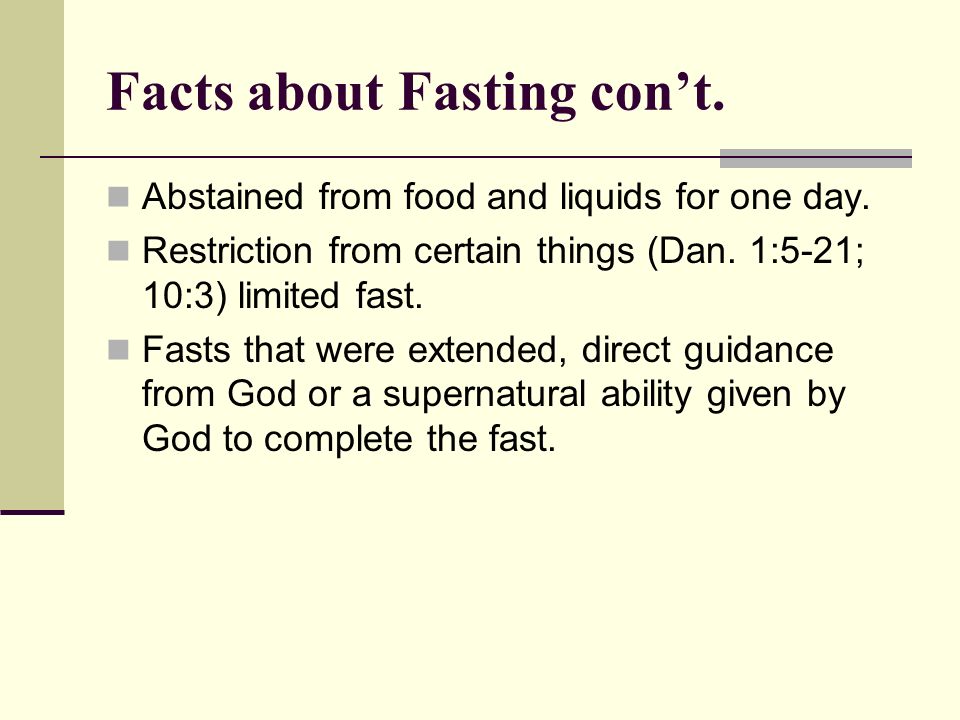 Facts about Fasting con’t.

Abstained from food and liquids for one day.

Restriction from certain things (Dan. 1:5-21; 10:3) limited fast.

Fasts that were extended, direct guidance from God or a supernatural ability given by God to complete the fast.